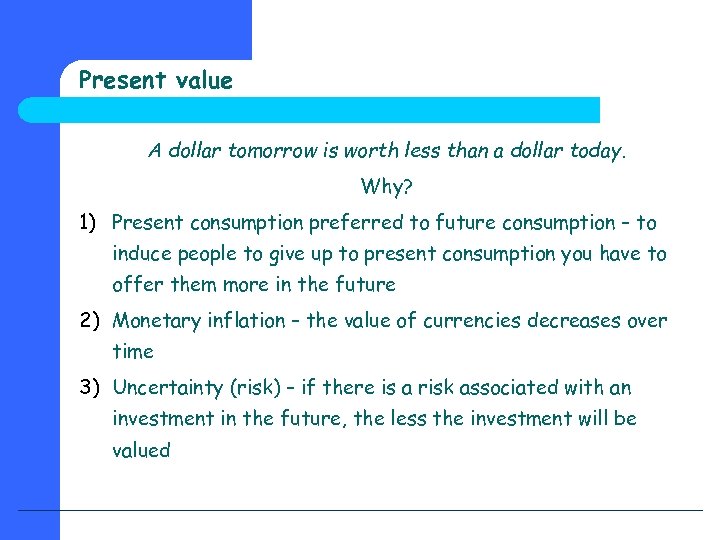 Present value

A dollar tomorrow is worth less than a dollar today.

Why?

1) Present consumption preferred to future consumption – to induce people to give up to present consumption you have to offer them more in the future

2) Monetary inflation – the value of currencies decreases over time

3) Uncertainty (risk) – if there is a risk associated with an investment in the future, the less the investment will be valued